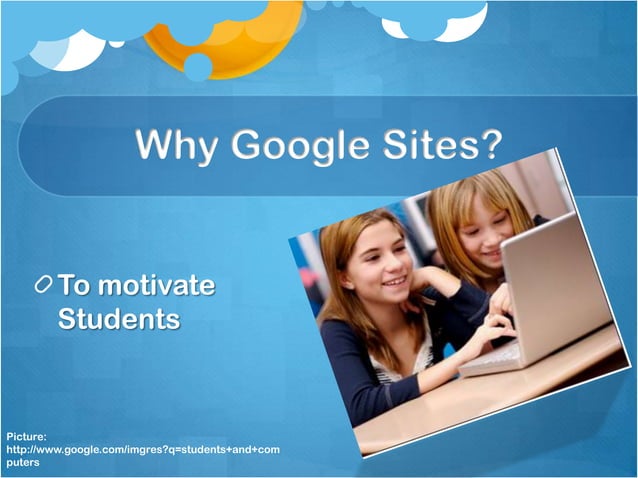 Why Google Sites?

To motivate Students

Picture:
http://www.google.com/imgres?q=students+and+computers